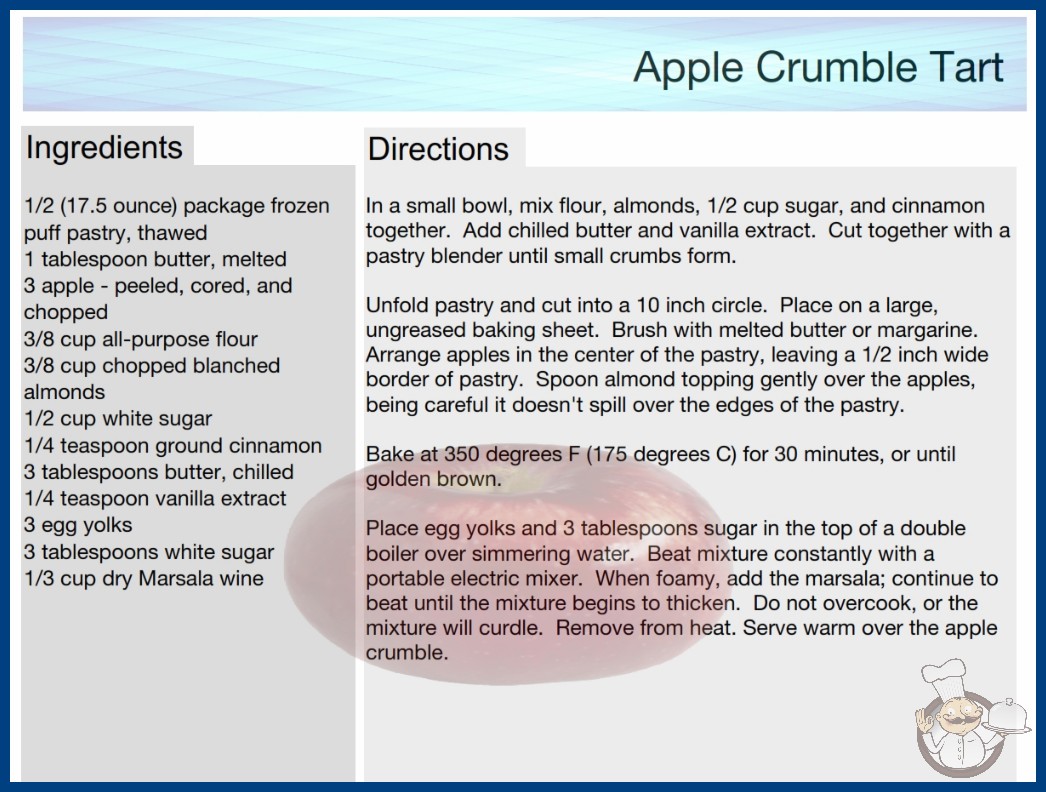 Apple Crumble Tart

Ingredients

1/2 (17.5 ounce) package frozen puff pastry, thawed
1 tablespoon butter, melted
3 apple - peeled, cored, and chopped
3/8 cup all-purpose flour
3/8 cup chopped blanched almonds
1/2 cup white sugar
1/4 teaspoon ground cinnamon
3 tablespoons butter, chilled
1/4 teaspoon vanilla extract
3 egg yolks
3 tablespoons white sugar
1/3 cup dry Marsala wine

Directions

In a small bowl, mix flour, almonds, 1/2 cup sugar, and cinnamon together. Add chilled butter and vanilla extract. Cut together with a pastry blender until small crumbs form.

Unfold pastry and cut into a 10 inch circle. Place on a large, ungreased baking sheet. Brush with melted butter or margarine. Arrange apples in the center of the pastry, leaving a 1/2 inch wide border of pastry. Spoon almond topping gently over the apples, being careful it doesn't spill over the edges of the pastry.

Bake at 350 degrees F (175 degrees C) for 30 minutes, or until golden brown.

Place egg yolks and 3 tablespoons sugar in the top of a double boiler over simmering water. Beat mixture constantly with a portable electric mixer. When foamy, add the marsala; continue to beat until the mixture begins to thicken. Do not overcook, or the mixture will curdle. Remove from heat. Serve warm over the apple crumble.